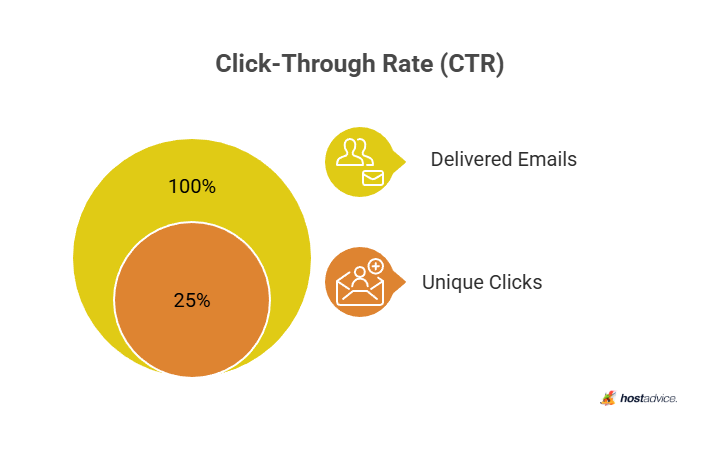 Click-Through Rate (CTR)

100%

25%

Delivered Emails

Unique Clicks

hostadvice.